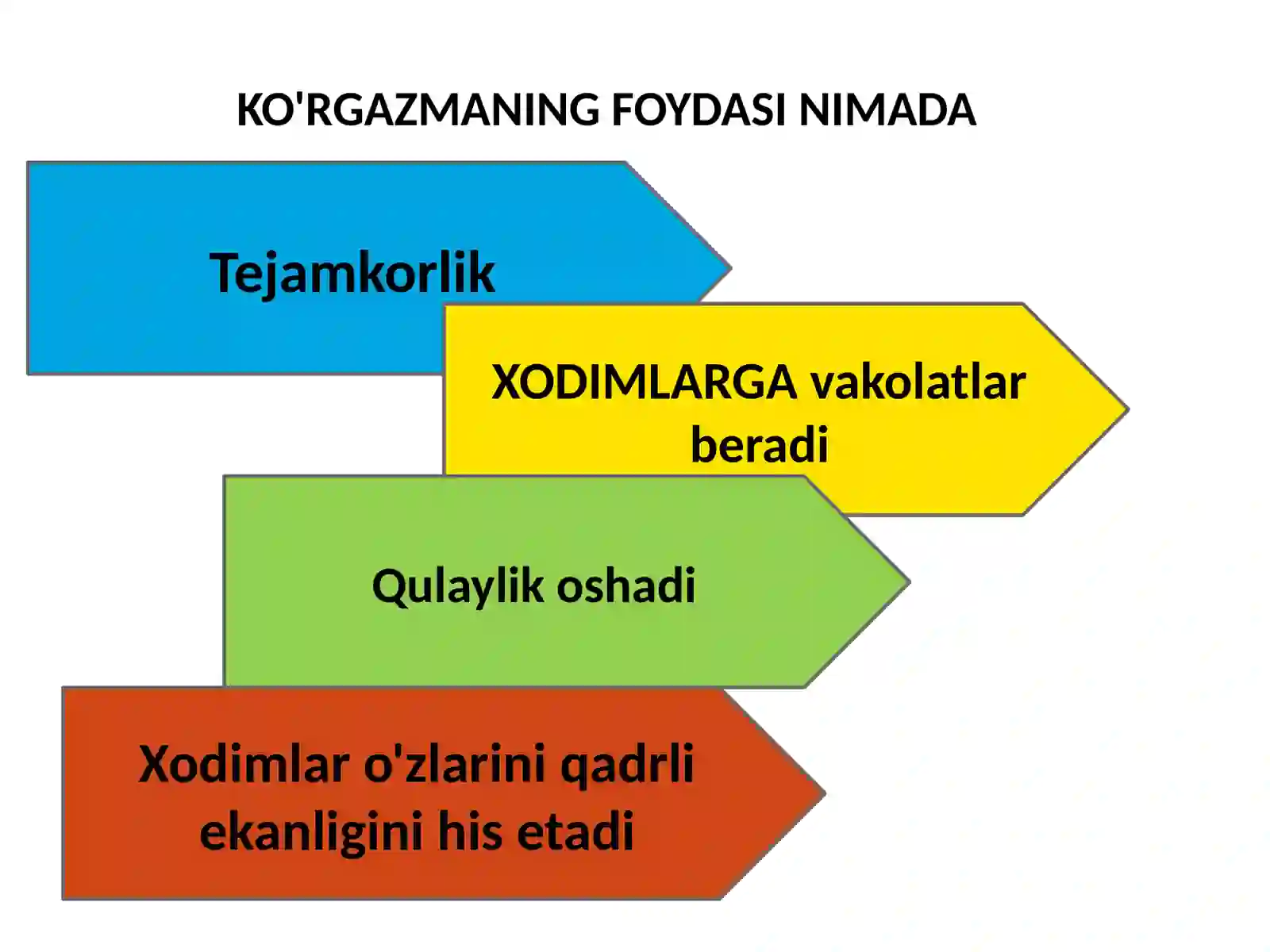 KO'RGAZMANING FOYDASI NIMADA

Tejamkorlik

XODIMLARGA vakolatlar beradi

Qulaylik oshadi

Xodimlar o'zlarini qadrli ekanligini his etadi